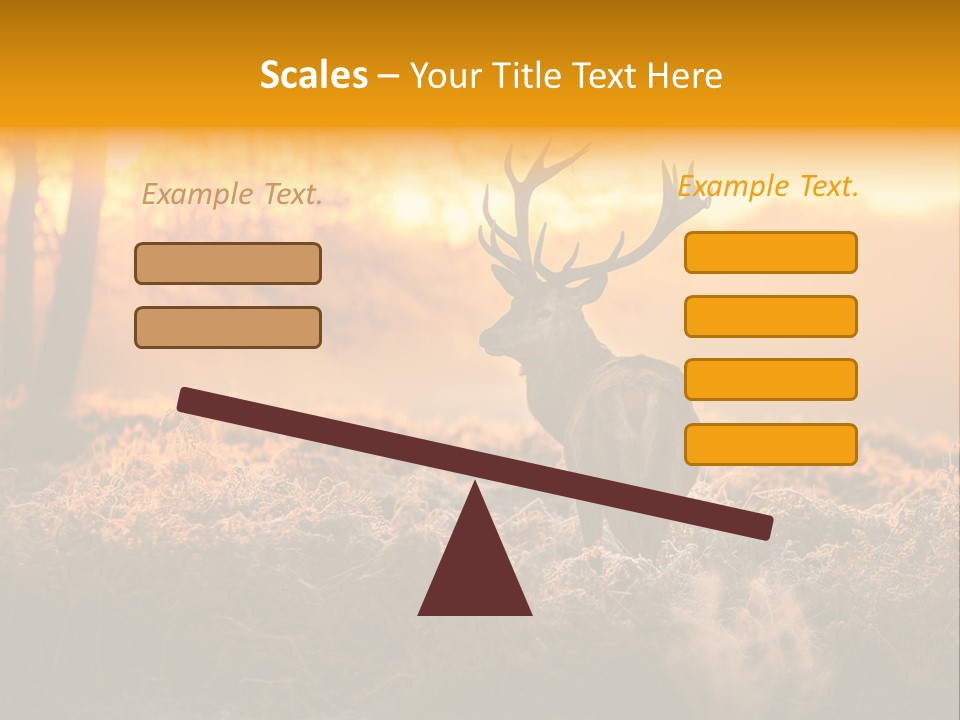 Scales – Your Title Text Here

Example Text.

Example Text.